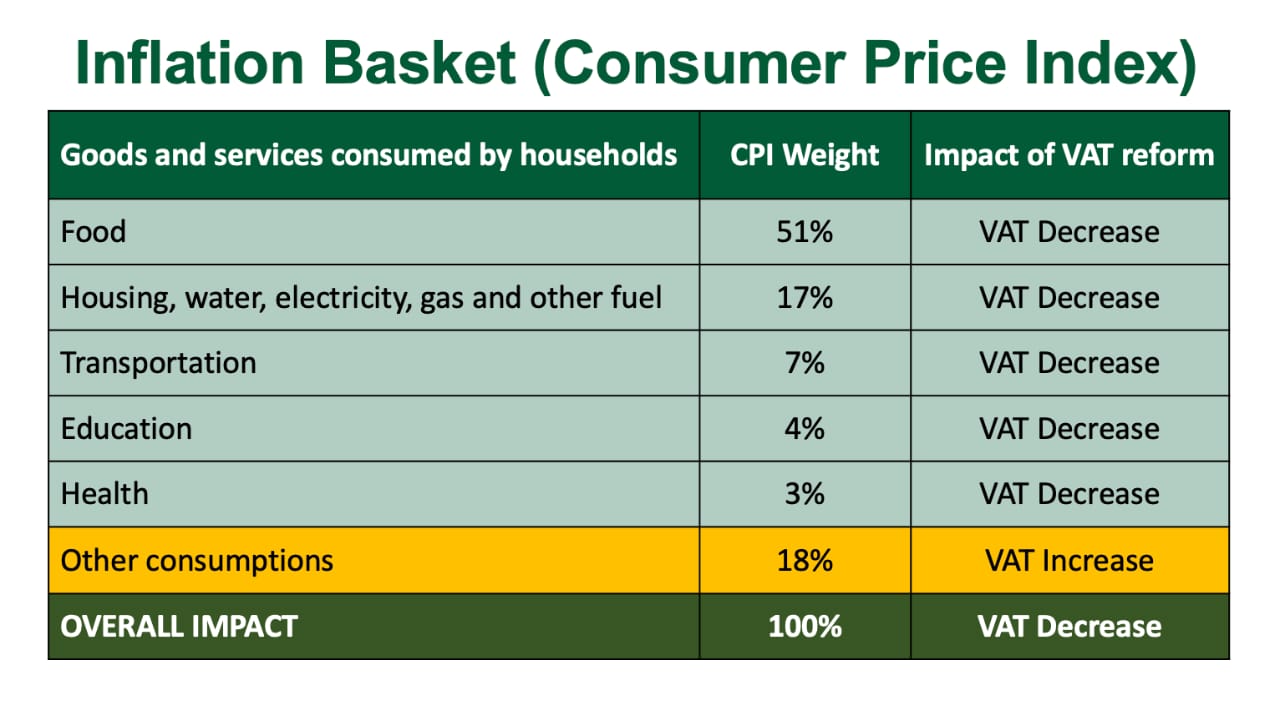 Inflation Basket (Consumer Price Index)

| Goods and services consumed by households | CPI Weight | Impact of VAT reform |
|---|---|---|
| Food | 51% | VAT Decrease |
| Housing, water, electricity, gas and other fuel | 17% | VAT Decrease |
| Transportation | 7% | VAT Decrease |
| Education | 4% | VAT Decrease |
| Health | 3% | VAT Decrease |
| Other consumptions | 18% | VAT Increase |
| OVERALL IMPACT | 100% | VAT Decrease |